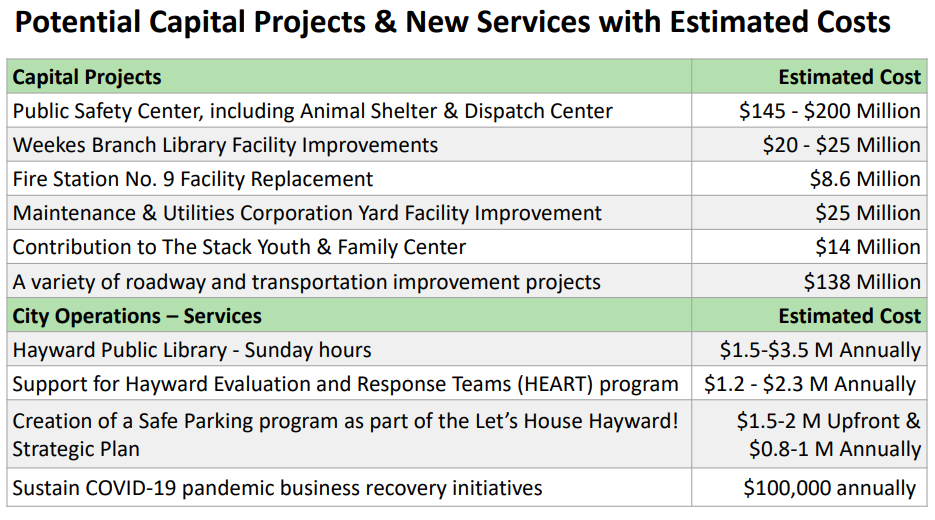 Potential Capital Projects & New Services with Estimated Costs

| Capital Projects | Estimated Cost |
|---|---|
| Public Safety Center, including Animal Shelter & Dispatch Center | \$145 - \$200 Million |
| Weekes Branch Library Facility Improvements | \$20 - \$25 Million |
| Fire Station No. 9 Facility Replacement | \$8.6 Million |
| Maintenance & Utilities Corporation Yard Facility Improvement | \$25 Million |
| Contribution to The Stack Youth & Family Center | \$14 Million |
| A variety of roadway and transportation improvement projects | \$138 Million |
| City Operations – Services | Estimated Cost |
| Hayward Public Library - Sunday hours | \$1.5-\$3.5 M Annually |
| Support for Hayward Evaluation and Response Teams (HEART) program | \$1.2 - \$2.3 M Annually |
| Creation of a Safe Parking program as part of the Let's House Hayward! Strategic Plan | \$1.5-2 M Upfront & \$0.8-1 M Annually |
| Sustain COVID-19 pandemic business recovery initiatives | \$100,000 annually |